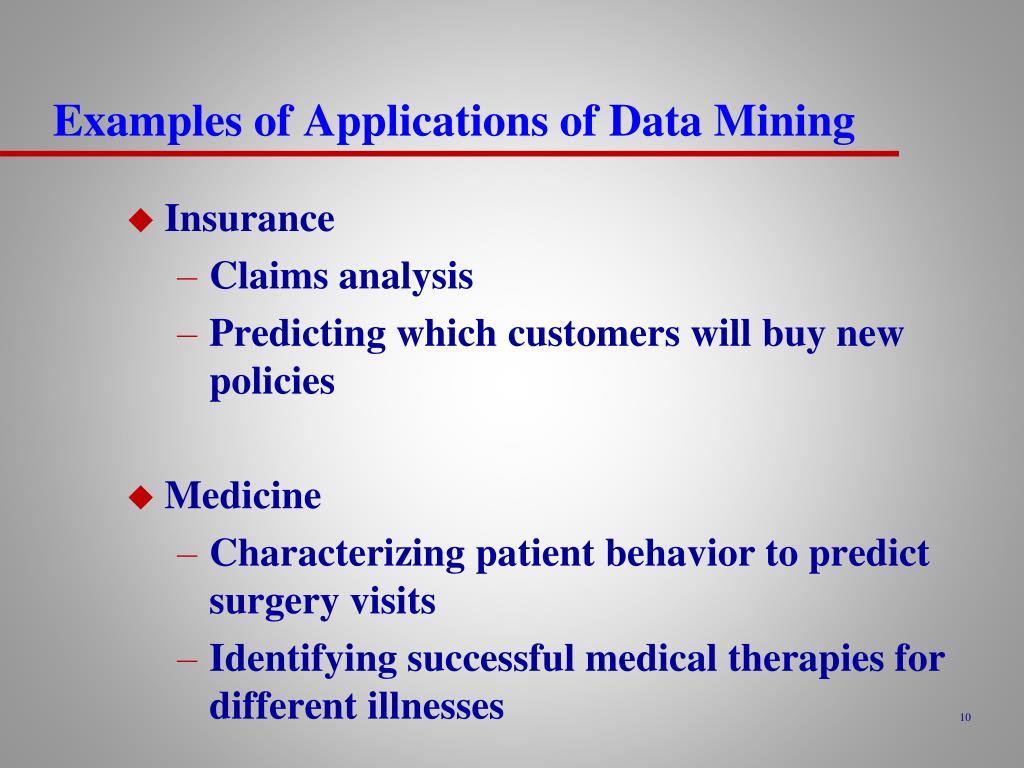 Examples of Applications of Data Mining

◆ Insurance
– Claims analysis
– Predicting which customers will buy new policies

◆ Medicine
– Characterizing patient behavior to predict surgery visits
– Identifying successful medical therapies for different illnesses

10